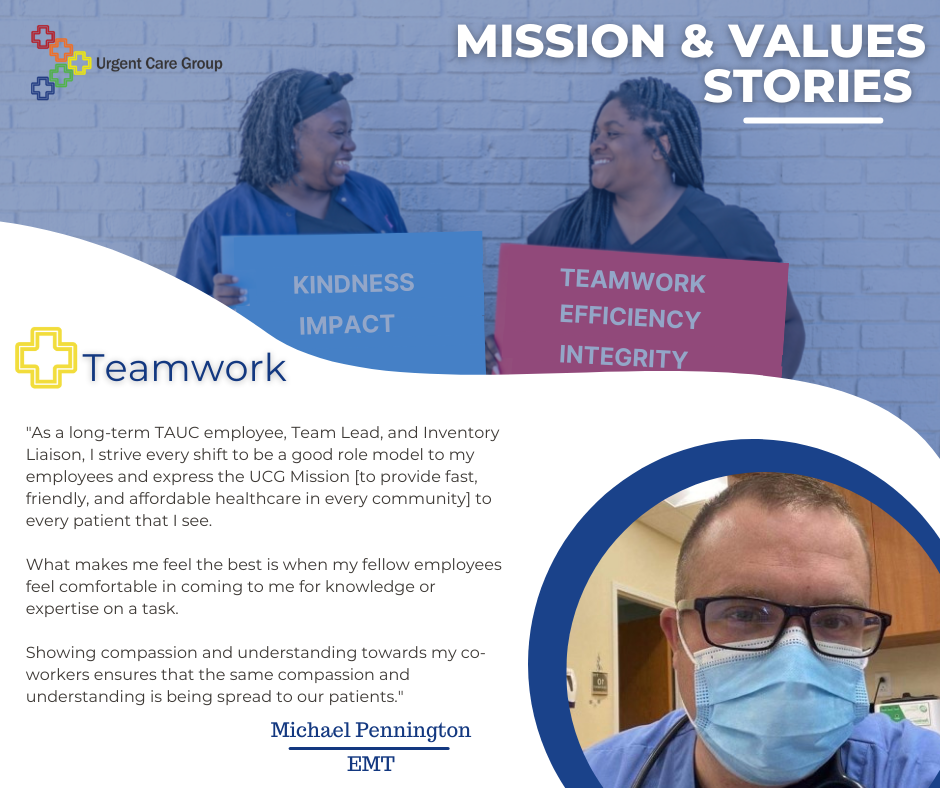 Urgent Care Group

MISSION & VALUES STORIES

KINDNESS
IMPACT

TEAMWORK
EFFICIENCY
INTEGRITY

Teamwork

"As a long-term TAUC employee, Team Lead, and Inventory Liaison, I strive every shift to be a good role model to my employees and express the UCG Mission [to provide fast, friendly, and affordable healthcare in every community] to every patient that I see.

What makes me feel the best is when my fellow employees feel comfortable in coming to me for knowledge or expertise on a task.

Showing compassion and understanding towards my co-workers ensures that the same compassion and understanding is being spread to our patients."

Michael Pennington
EMT